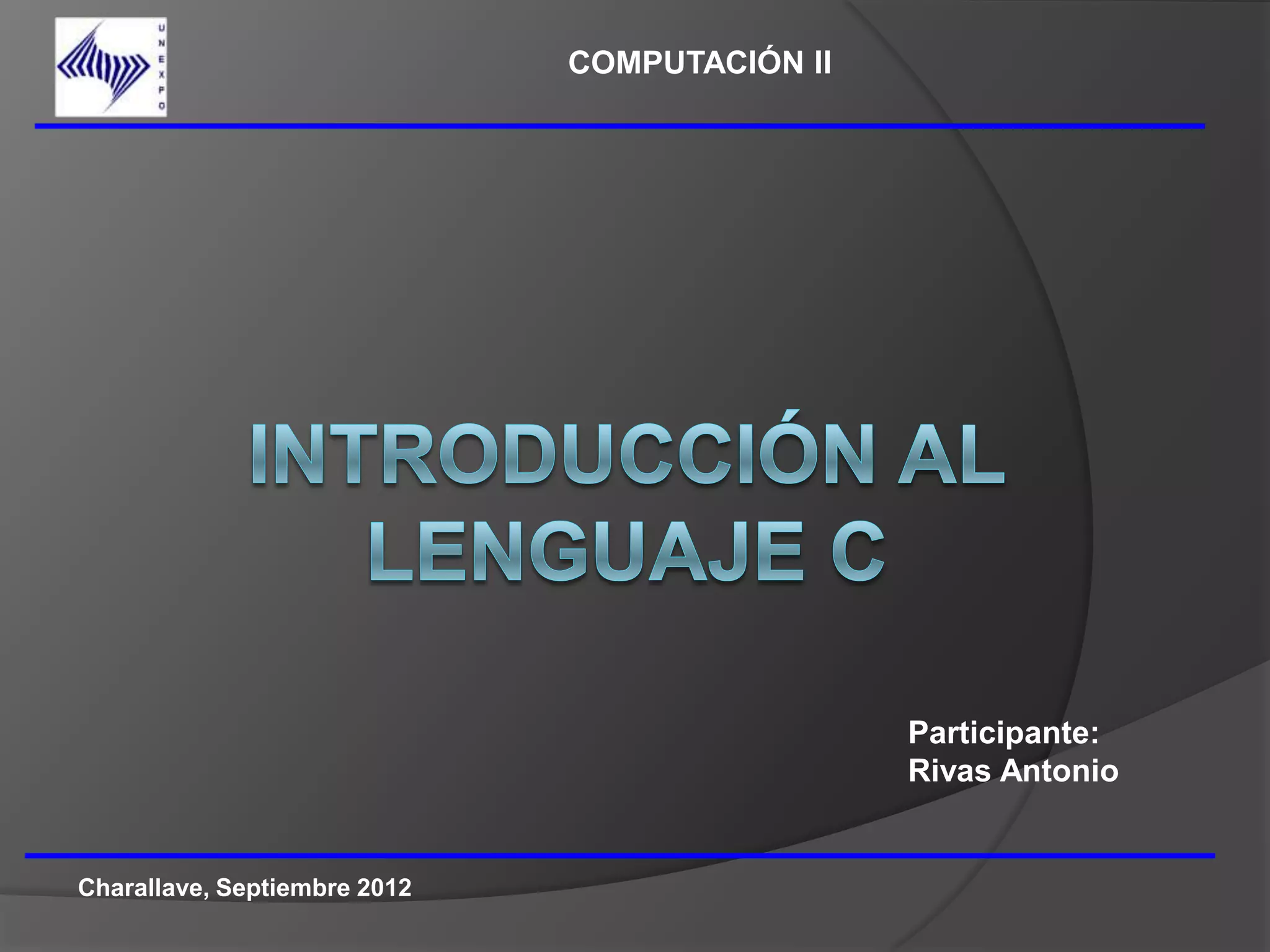 UNEXPO

COMPUTACIÓN II

INTRODUCCIÓN AL LENGUAJE C

Participante:
Rivas Antonio

Charallave, Septiembre 2012